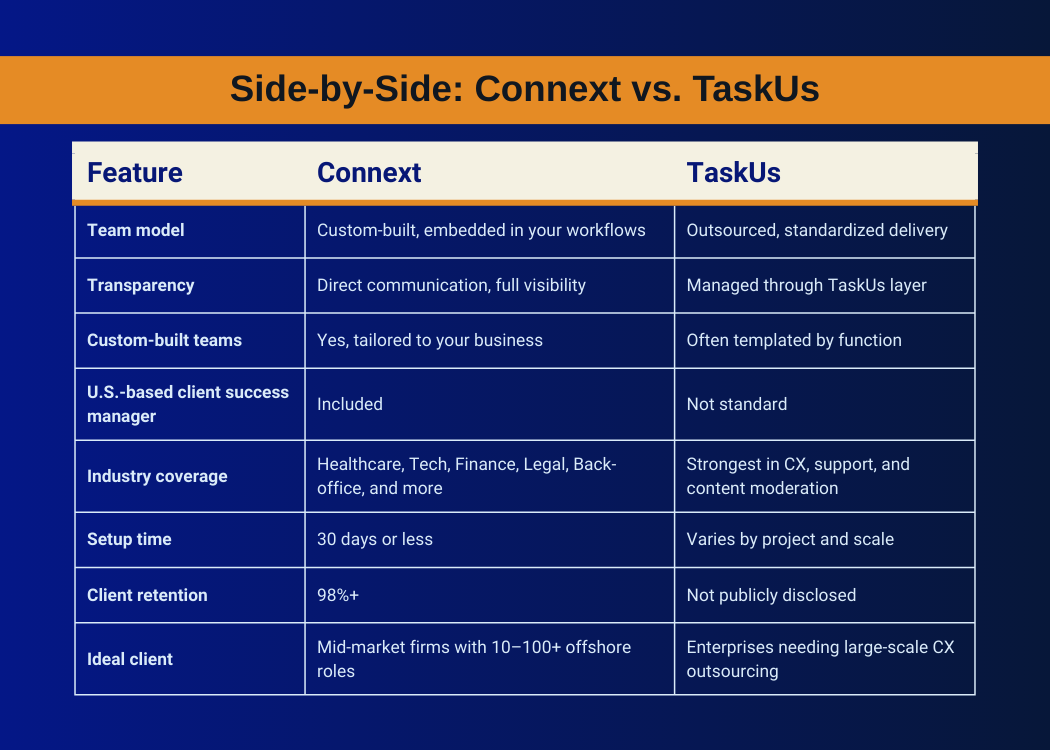 Side-by-Side: Connext vs. TaskUs

| Feature | Connext | TaskUs |
|---|---|---|
| Team model | Custom-built, embedded in your workflows | Outsourced, standardized delivery |
| Transparency | Direct communication, full visibility | Managed through TaskUs layer |
| Custom-built teams | Yes, tailored to your business | Often templated by function |
| U.S.-based client success manager | Included | Not standard |
| Industry coverage | Healthcare, Tech, Finance, Legal, Back-office, and more | Strongest in CX, support, and content moderation |
| Setup time | 30 days or less | Varies by project and scale |
| Client retention | 98%+ | Not publicly disclosed |
| Ideal client | Mid-market firms with 10–100+ offshore roles | Enterprises needing large-scale CX outsourcing |